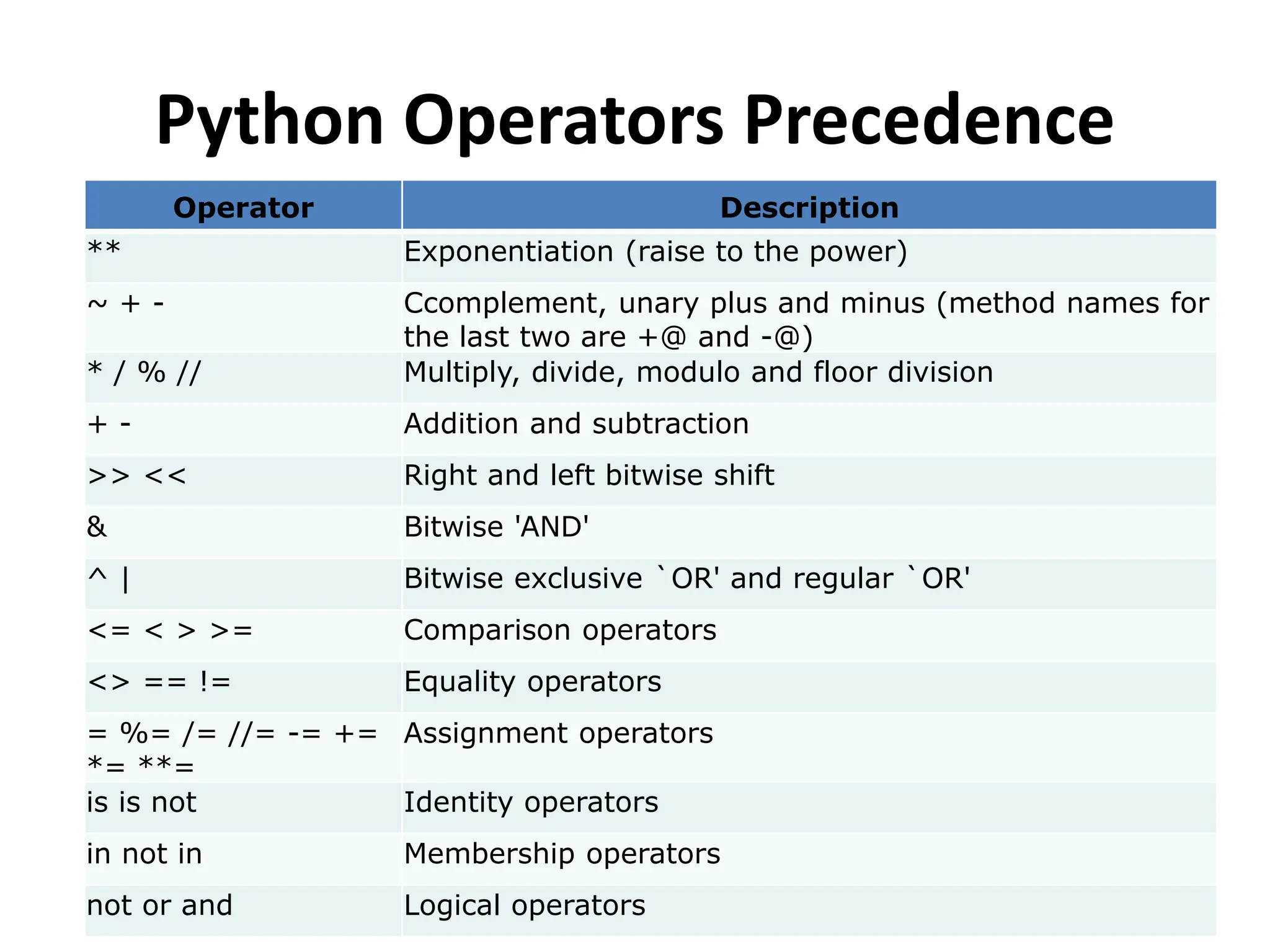 Python Operators Precedence

| Operator | Description |
|---|---|
| ** | Exponentiation (raise to the power) |
| ~ + - | Ccomplement, unary plus and minus (method names for the last two are +@ and -@) |
| * / % // | Multiply, divide, modulo and floor division |
| + - | Addition and subtraction |
| >> << | Right and left bitwise shift |
| & | Bitwise 'AND' |
| ^ \| | Bitwise exclusive `OR' and regular `OR' |
| <= < > >= | Comparison operators |
| <> == != | Equality operators |
| = %= /= //= -= += *= **= | Assignment operators |
| is is not | Identity operators |
| in not in | Membership operators |
| not or and | Logical operators |